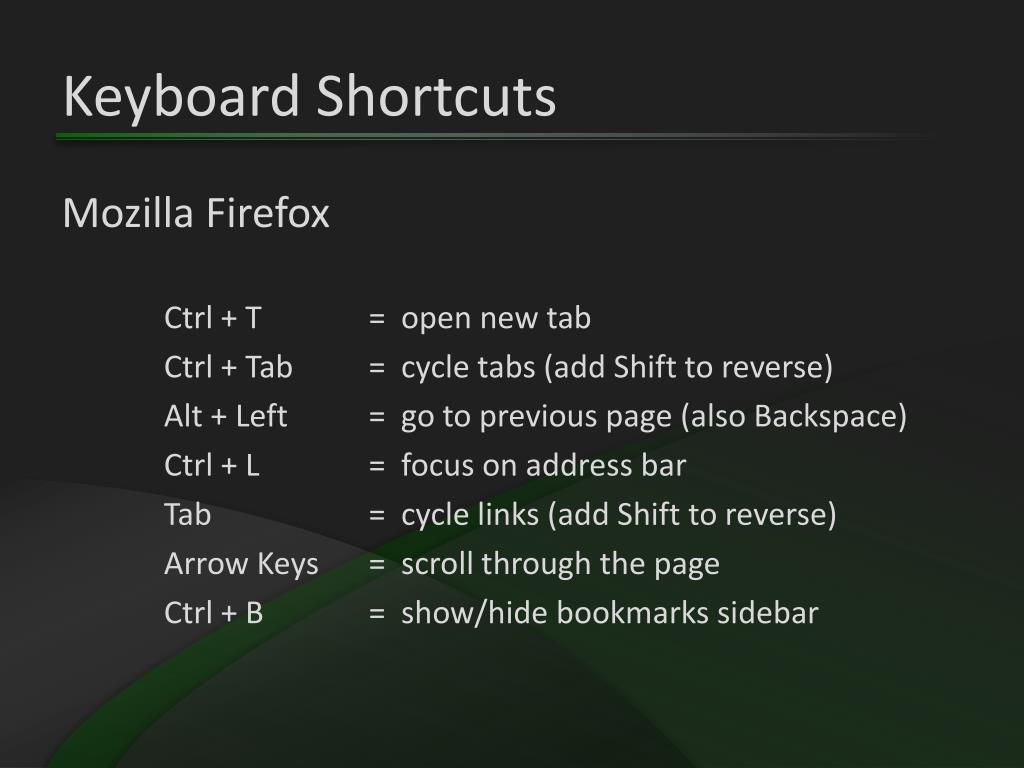 Keyboard Shortcuts

Mozilla Firefox

Ctrl + T = open new tab
Ctrl + Tab = cycle tabs (add Shift to reverse)
Alt + Left = go to previous page (also Backspace)
Ctrl + L = focus on address bar
Tab = cycle links (add Shift to reverse)
Arrow Keys = scroll through the page
Ctrl + B = show/hide bookmarks sidebar